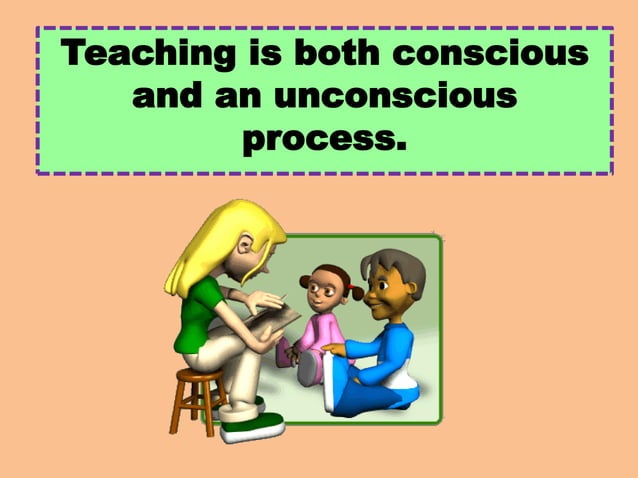 Teaching is both conscious and an unconscious process.